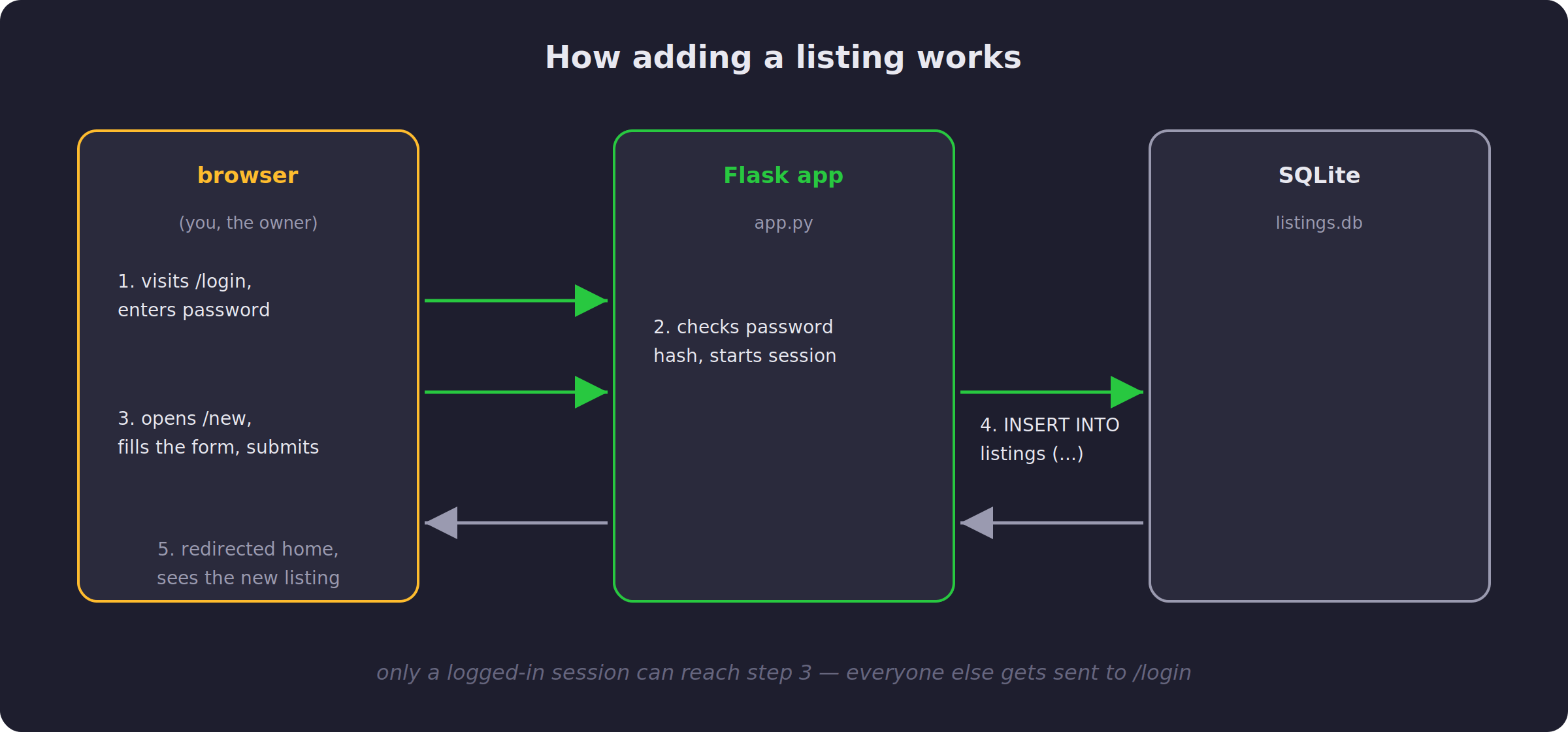 How adding a listing works

browser

(you, the owner)

1. visits /login,
enters password

3. opens /new,
fills the form, submits

5. redirected home,
sees the new listing

Flask app

app.py

2. checks password
hash, starts session

4. INSERT INTO
listings (...)

SQLite

listings.db

only a logged-in session can reach step 3 — everyone else gets sent to /login